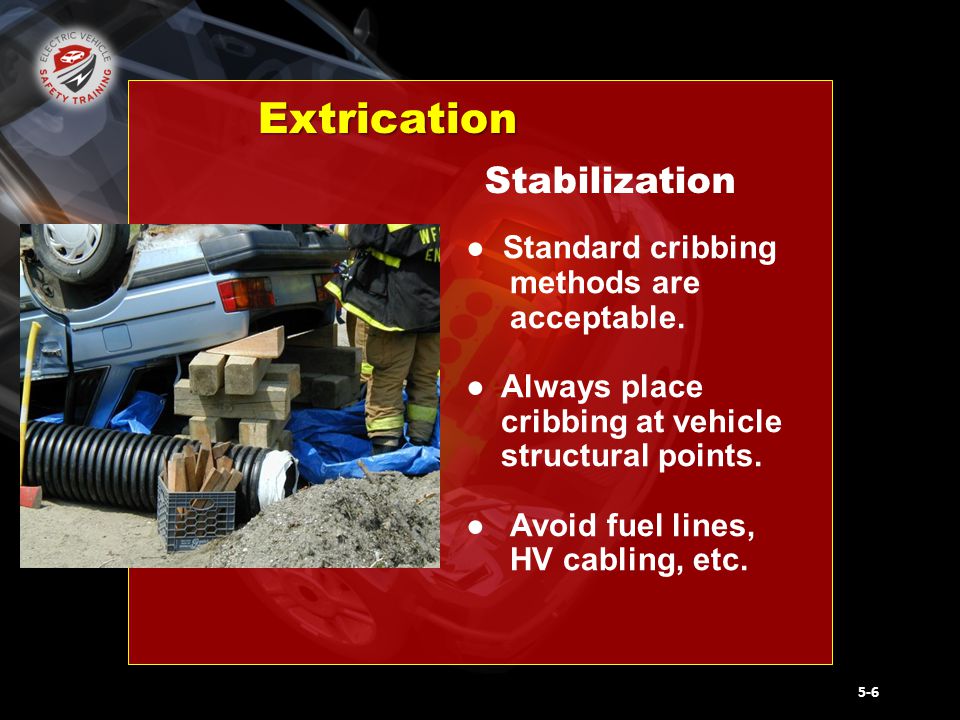 ELECTRIC VEHICLE SAFETY TRAINING

Extrication

Stabilization

● Standard cribbing methods are acceptable.

● Always place cribbing at vehicle structural points.

● Avoid fuel lines, HV cabling, etc.

5-6